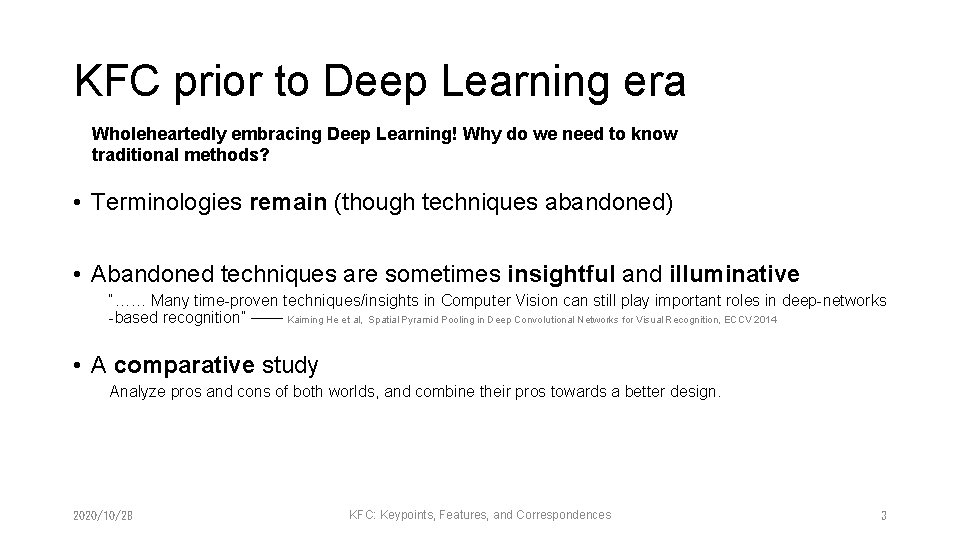 KFC prior to Deep Learning era

Wholeheartedly embracing Deep Learning! Why do we need to know traditional methods?

• Terminologies remain (though techniques abandoned)

• Abandoned techniques are sometimes insightful and illuminative

"…… Many time-proven techniques/insights in Computer Vision can still play important roles in deep-networks -based recognition" —— Kaiming He et al, Spatial Pyramid Pooling in Deep Convolutional Networks for Visual Recognition, ECCV 2014

• A comparative study

Analyze pros and cons of both worlds, and combine their pros towards a better design.

2020/10/28

KFC: Keypoints, Features, and Correspondences

3